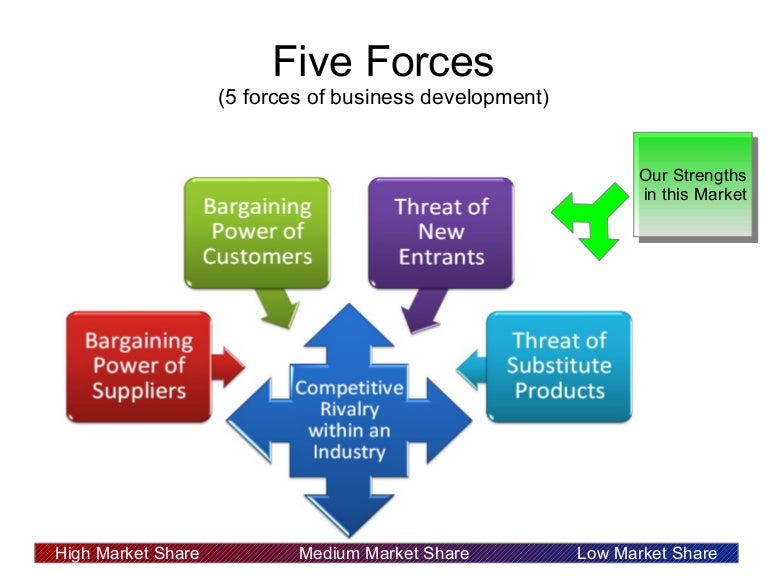 Five Forces
(5 forces of business development)

Our Strengths in this Market

Bargaining Power of Customers

Threat of New Entrants

Bargaining Power of Suppliers

Competitive Rivalry within an Industry

Threat of Substitute Products

High Market Share Medium Market Share Low Market Share